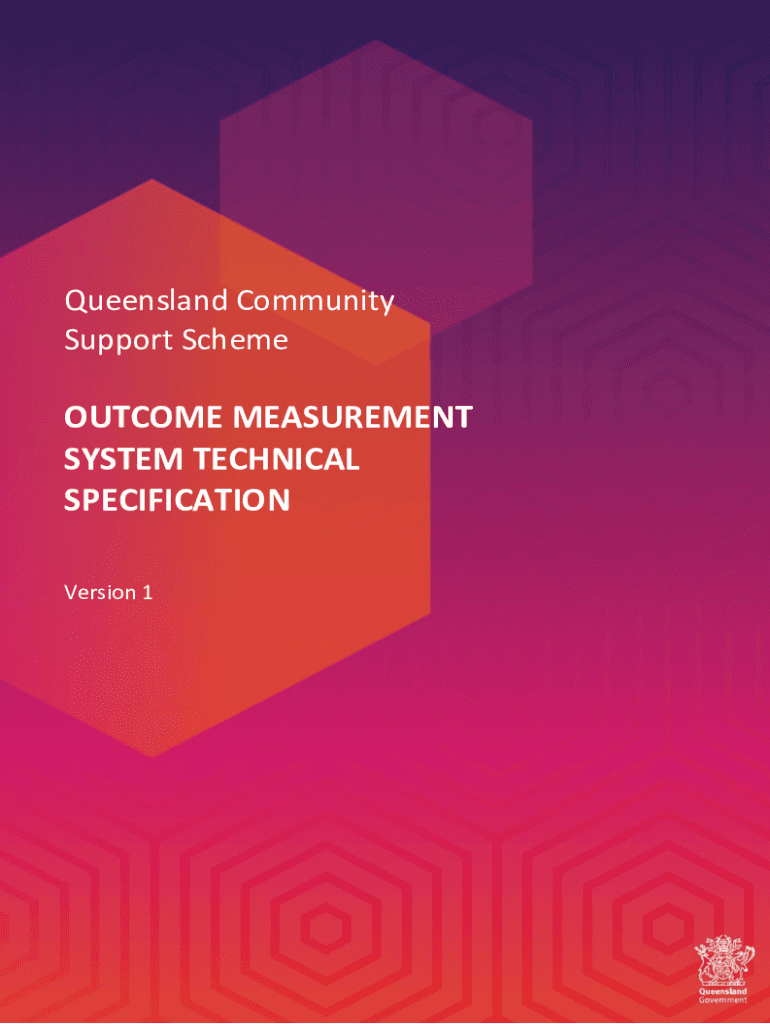 Queensland Community Support Scheme

OUTCOME MEASUREMENT SYSTEM TECHNICAL SPECIFICATION

Version 1

Queensland Government